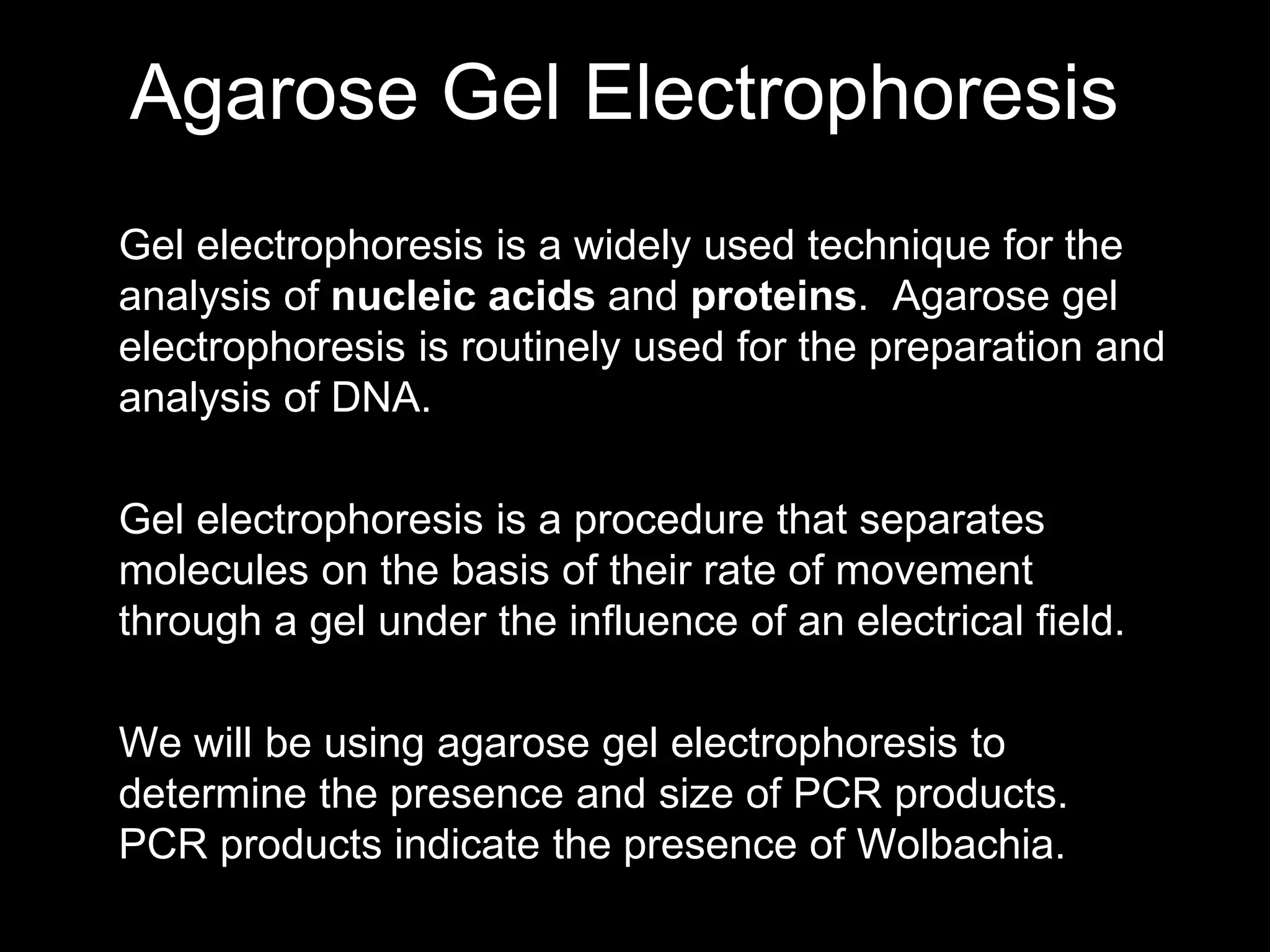 Agarose Gel Electrophoresis

Gel electrophoresis is a widely used technique for the analysis of nucleic acids and proteins. Agarose gel electrophoresis is routinely used for the preparation and analysis of DNA.

Gel electrophoresis is a procedure that separates molecules on the basis of their rate of movement through a gel under the influence of an electrical field.

We will be using agarose gel electrophoresis to determine the presence and size of PCR products. PCR products indicate the presence of Wolbachia.